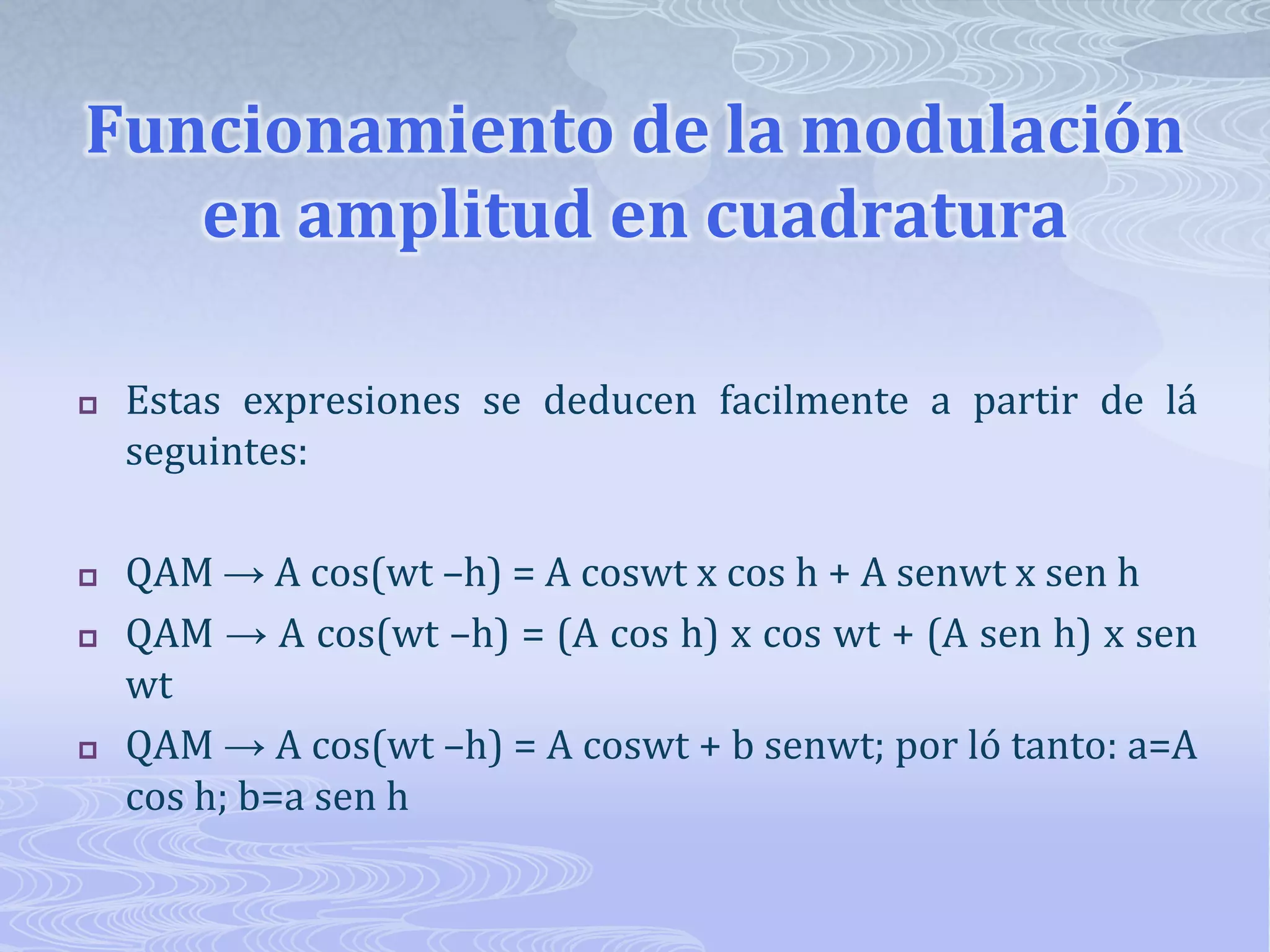 Funcionamiento de la modulación en amplitud en cuadratura

Estas expresiones se deducen facilmente a partir de lá seguintes:

QAM → A cos(wt –h) = A coswt x cos h + A senwt x sen h

QAM → A cos(wt –h) = (A cos h) x cos wt + (A sen h) x sen wt

QAM → A cos(wt –h) = A coswt + b senwt; por ló tanto: a=A cos h; b=a sen h